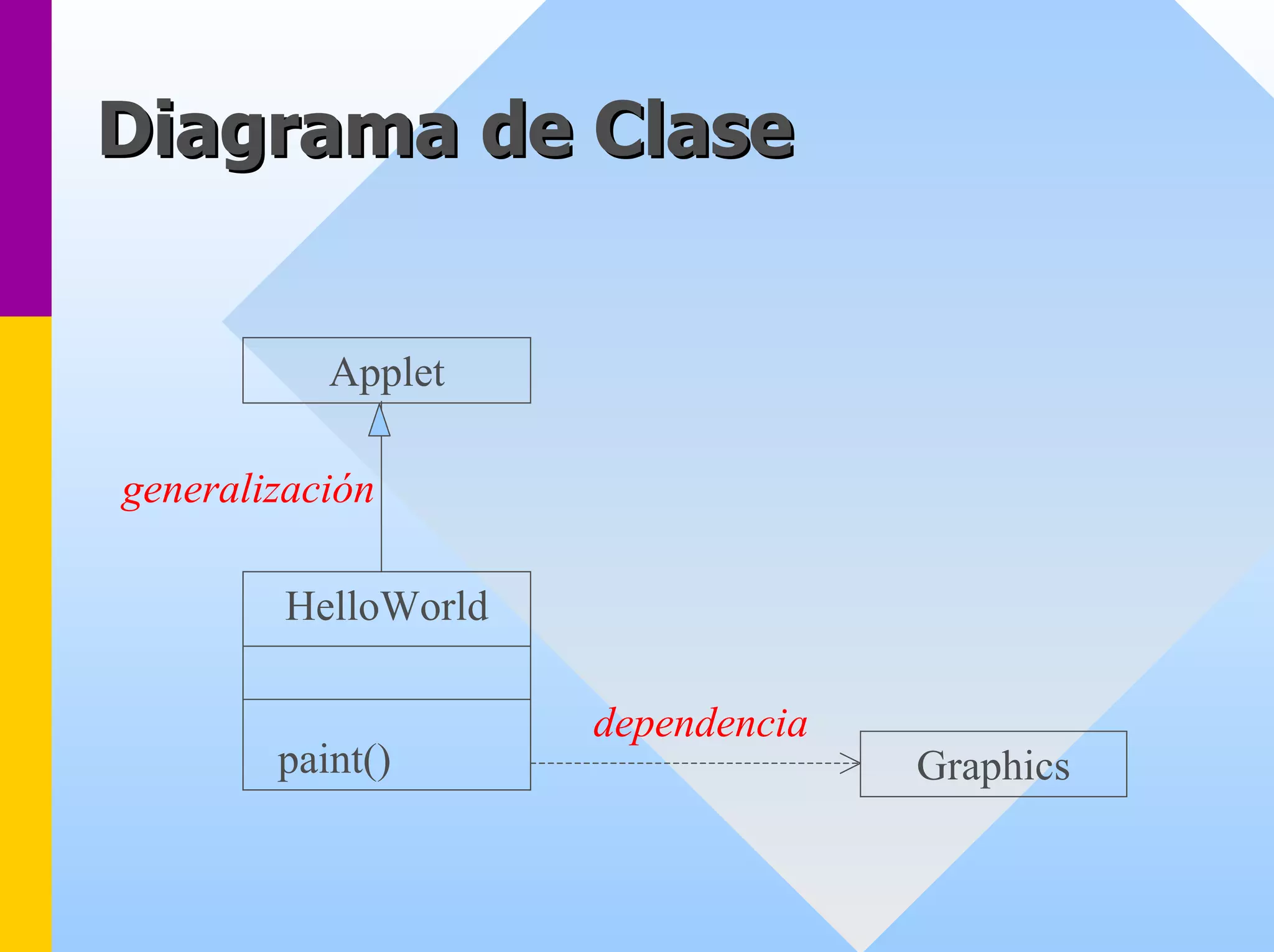 Diagrama de Clase

Applet

generalización

HelloWorld

paint()

dependencia

Graphics